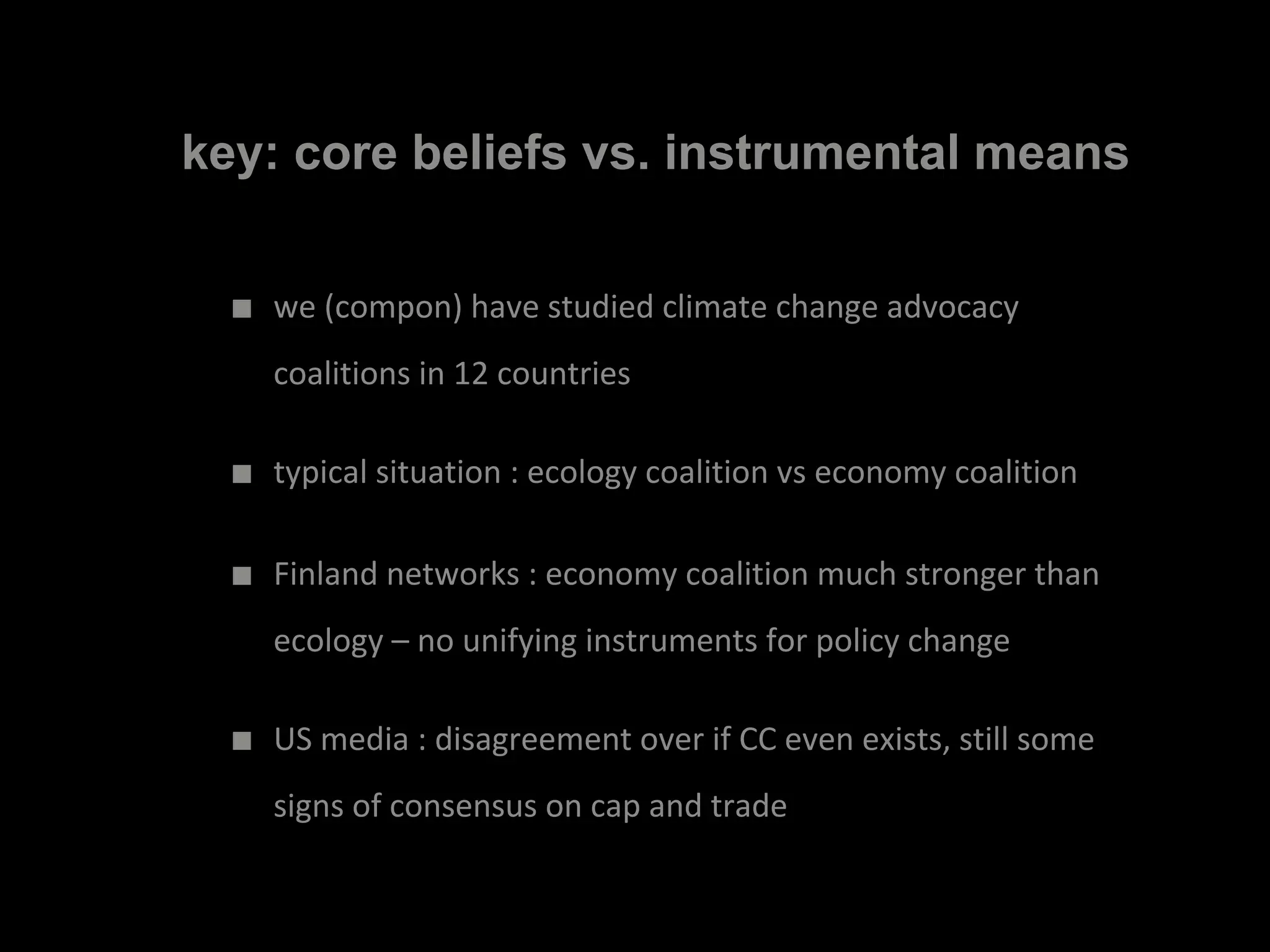 key: core beliefs vs. instrumental means

■ we (compon) have studied climate change advocacy coalitions in 12 countries

■ typical situation : ecology coalition vs economy coalition

■ Finland networks : economy coalition much stronger than ecology – no unifying instruments for policy change

■ US media : disagreement over if CC even exists, still some signs of consensus on cap and trade